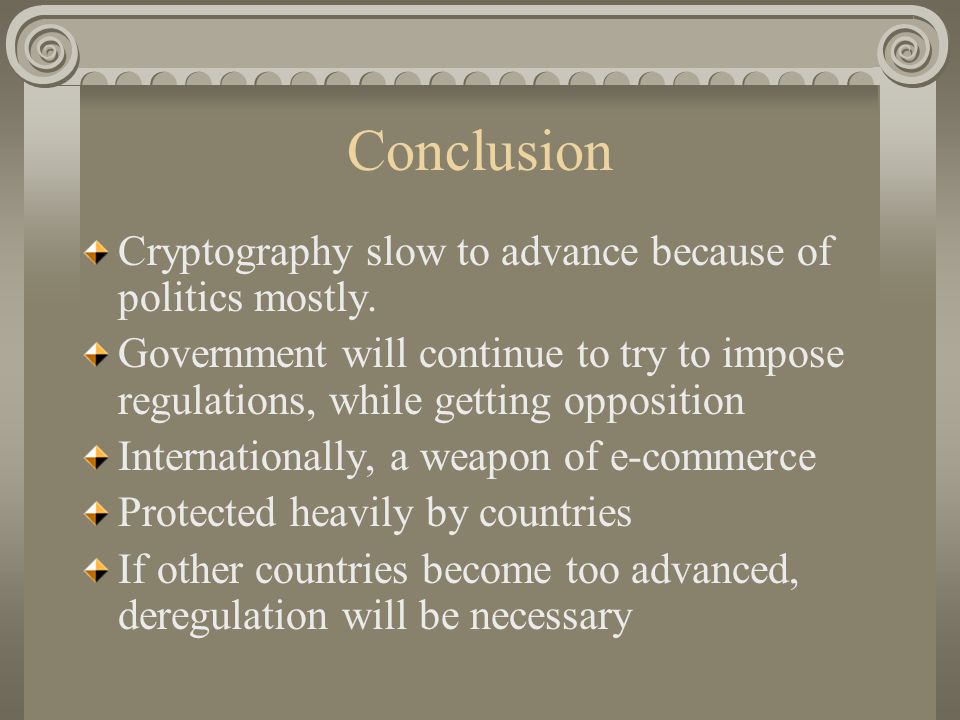 Conclusion

Cryptography slow to advance because of politics mostly.

Government will continue to try to impose regulations, while getting opposition

Internationally, a weapon of e-commerce

Protected heavily by countries

If other countries become too advanced, deregulation will be necessary